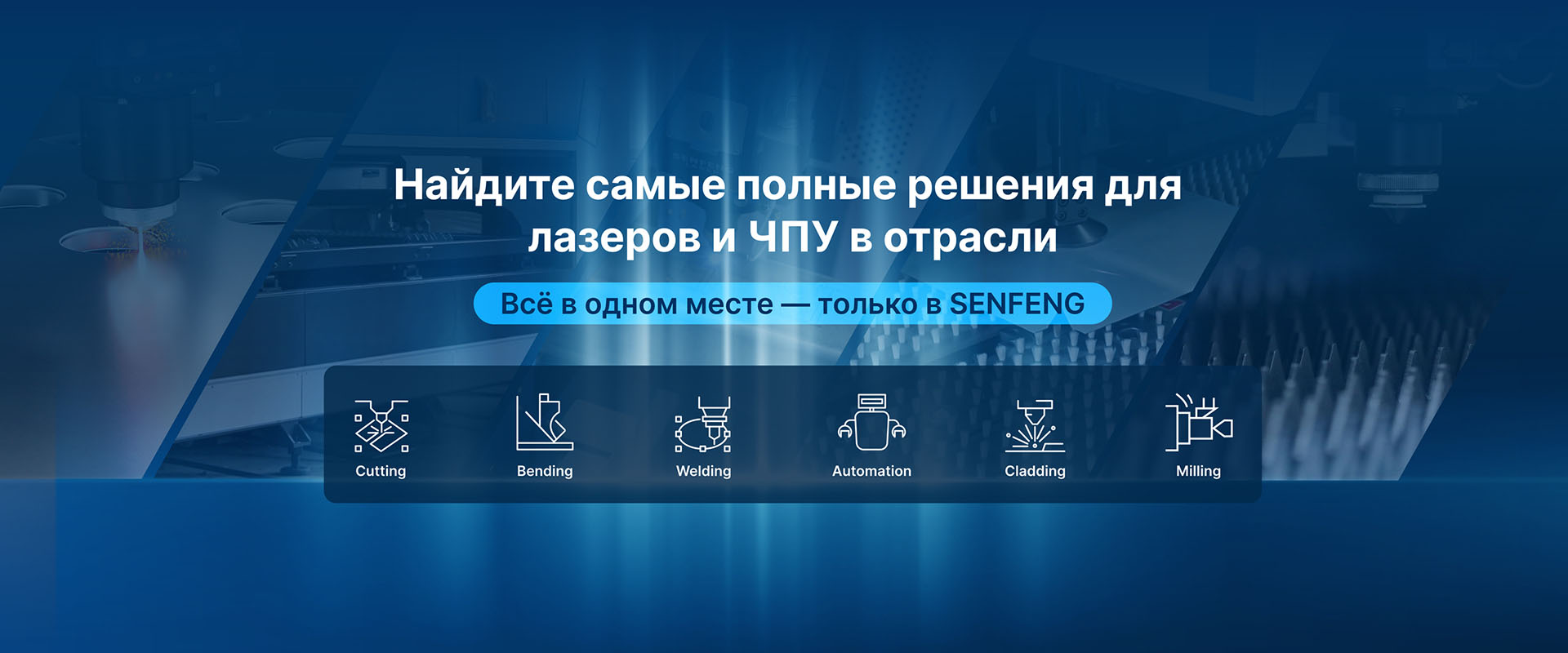 Найдите самые полные решения для лазеров и ЧПУ в отрасли

Всё в одном месте — только в SENFENG

Cutting

Bending

Welding

Automation

Cladding

Milling